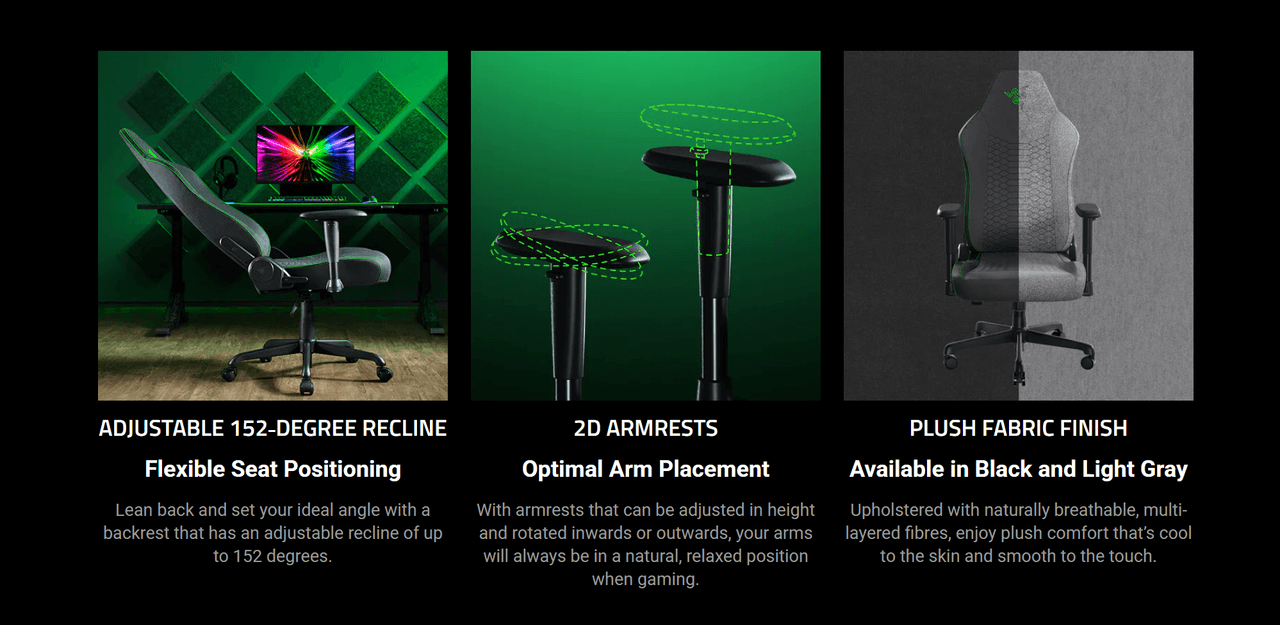 ADJUSTABLE 152-DEGREE RECLINE

Flexible Seat Positioning

Lean back and set your ideal angle with a backrest that has an adjustable recline of up to 152 degrees.

2D ARMRESTS

Optimal Arm Placement

With armrests that can be adjusted in height and rotated inwards or outwards, your arms will always be in a natural, relaxed position when gaming.

PLUSH FABRIC FINISH

Available in Black and Light Gray

Upholstered with naturally breathable, multi-layered fibres, enjoy plush comfort that's cool to the skin and smooth to the touch.